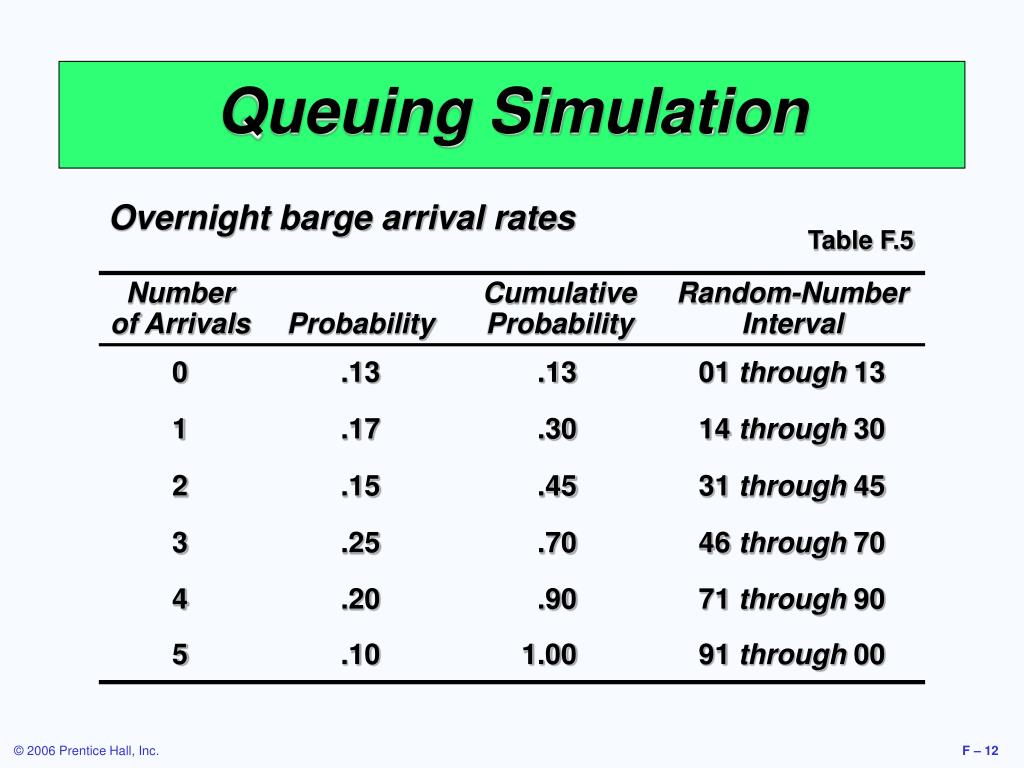 Queuing Simulation

Overnight barge arrival rates

Table F.5

| Number of Arrivals | Probability | Cumulative Probability | Random-Number Interval |
|---|---|---|---|
| 0 | .13 | .13 | 01 through 13 |
| 1 | .17 | .30 | 14 through 30 |
| 2 | .15 | .45 | 31 through 45 |
| 3 | .25 | .70 | 46 through 70 |
| 4 | .20 | .90 | 71 through 90 |
| 5 | .10 | 1.00 | 91 through 00 |

© 2006 Prentice Hall, Inc.

F – 12